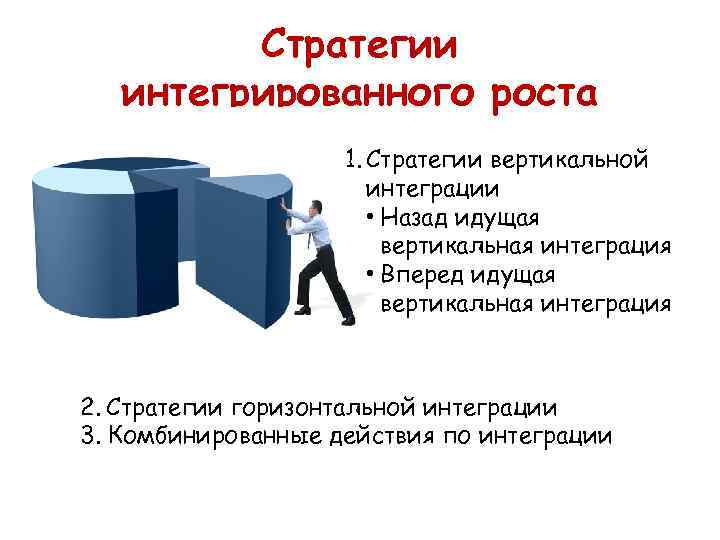 Стратегии интегрированного роста

1. Стратегии вертикальной интеграции
• Назад идущая вертикальная интеграция
• Вперед идущая вертикальная интеграция

2. Стратегии горизонтальной интеграции
3. Комбинированные действия по интеграции